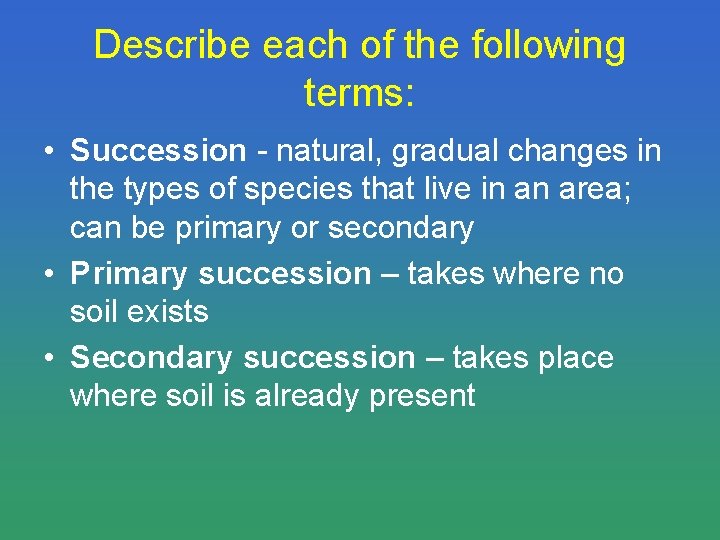 Describe each of the following terms:

• Succession - natural, gradual changes in the types of species that live in an area; can be primary or secondary

• Primary succession – takes where no soil exists

• Secondary succession – takes place where soil is already present